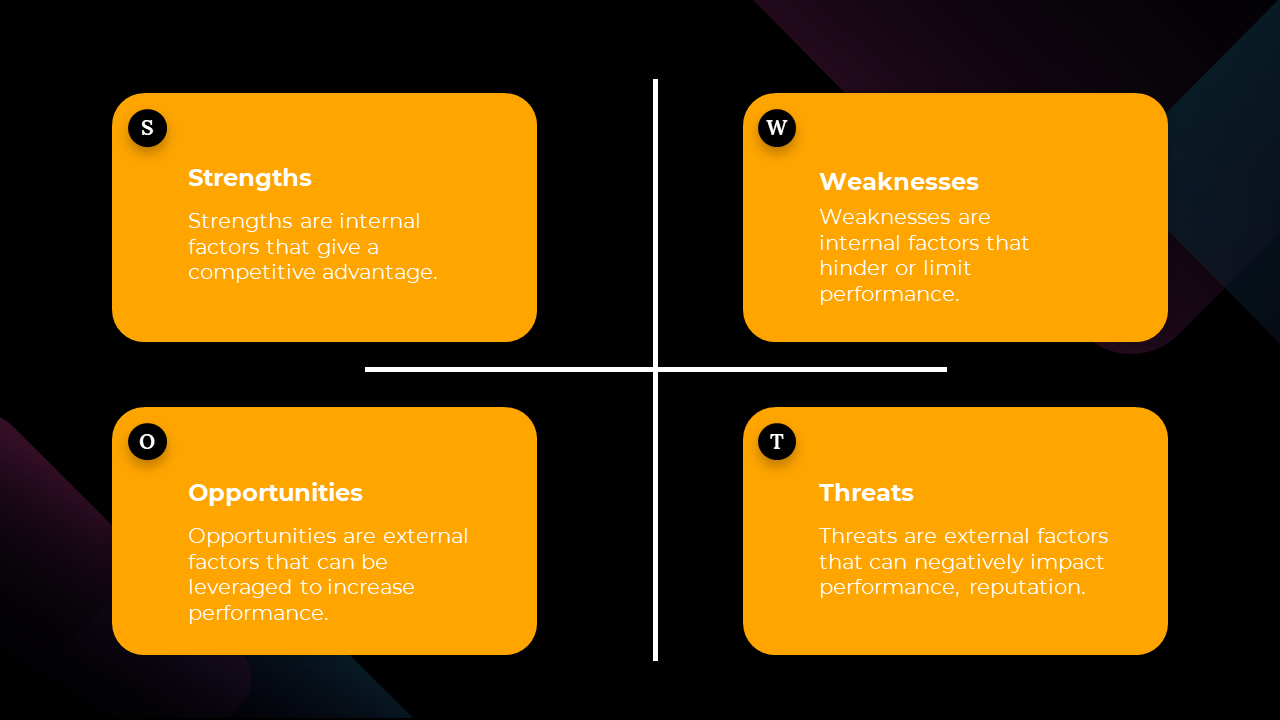 S

Strengths

Strengths are internal factors that give a competitive advantage.

W

Weaknesses

Weaknesses are internal factors that hinder or limit performance.

O

Opportunities

Opportunities are external factors that can be leveraged to increase performance.

T

Threats

Threats are external factors that can negatively impact performance, reputation.